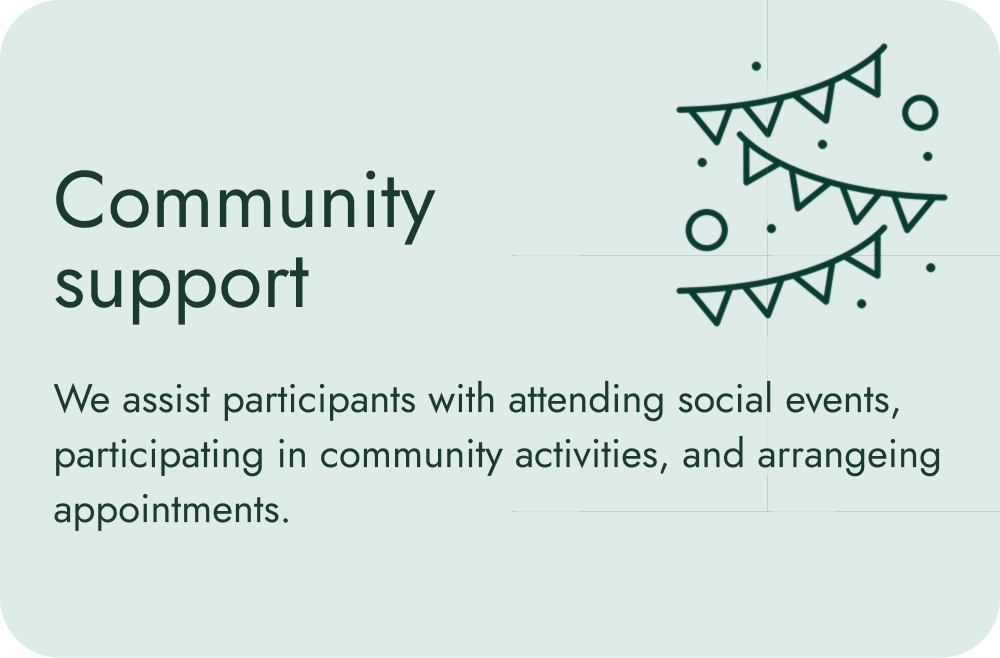 Community support

We assist participants with attending social events, participating in community activities, and arrangeing appointments.